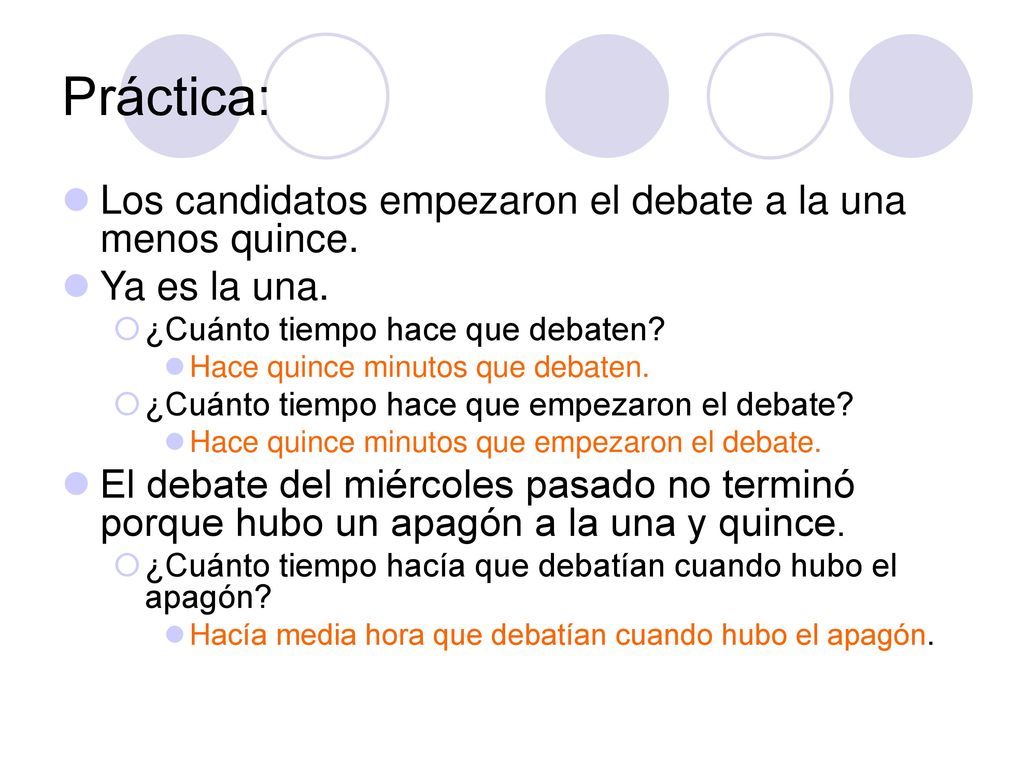 Práctica:

Los candidatos empezaron el debate a la una menos quince.

Ya es la una.

¿Cuánto tiempo hace que debaten?

Hace quince minutos que debaten.

¿Cuánto tiempo hace que empezaron el debate?

Hace quince minutos que empezaron el debate.

El debate del miércoles pasado no terminó porque hubo un apagón a la una y quince.

¿Cuánto tiempo hacía que debatían cuando hubo el apagón?

Hacía media hora que debatían cuando hubo el apagón.